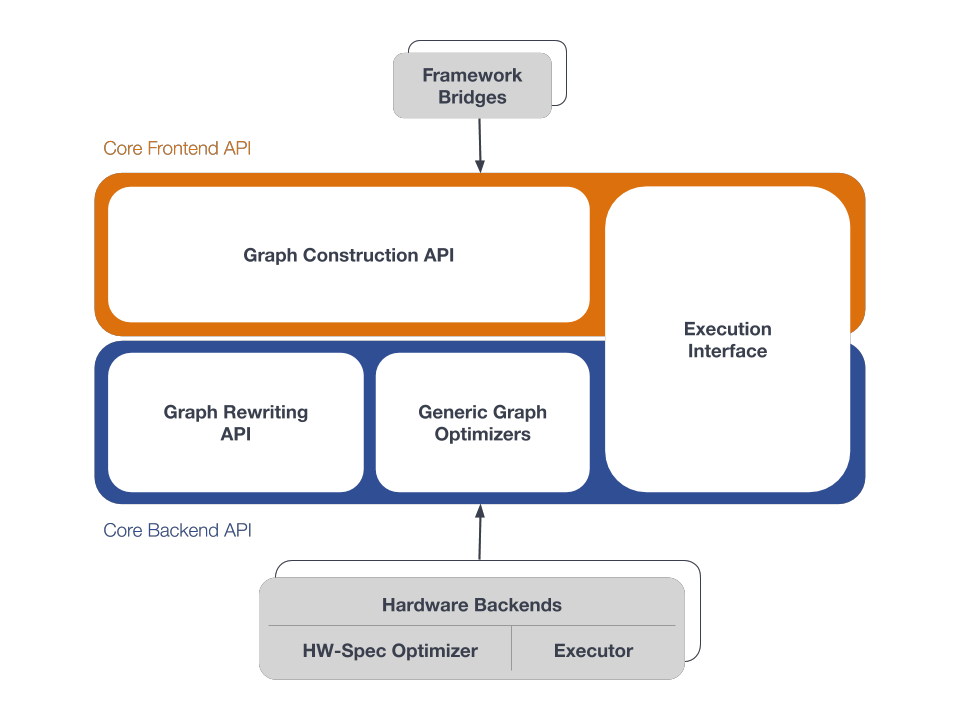 Framework Bridges

Core Frontend API

Graph Construction API

Execution Interface

Graph Rewriting API

Generic Graph Optimizers

Core Backend API

Hardware Backends

HW-Spec Optimizer

Executor